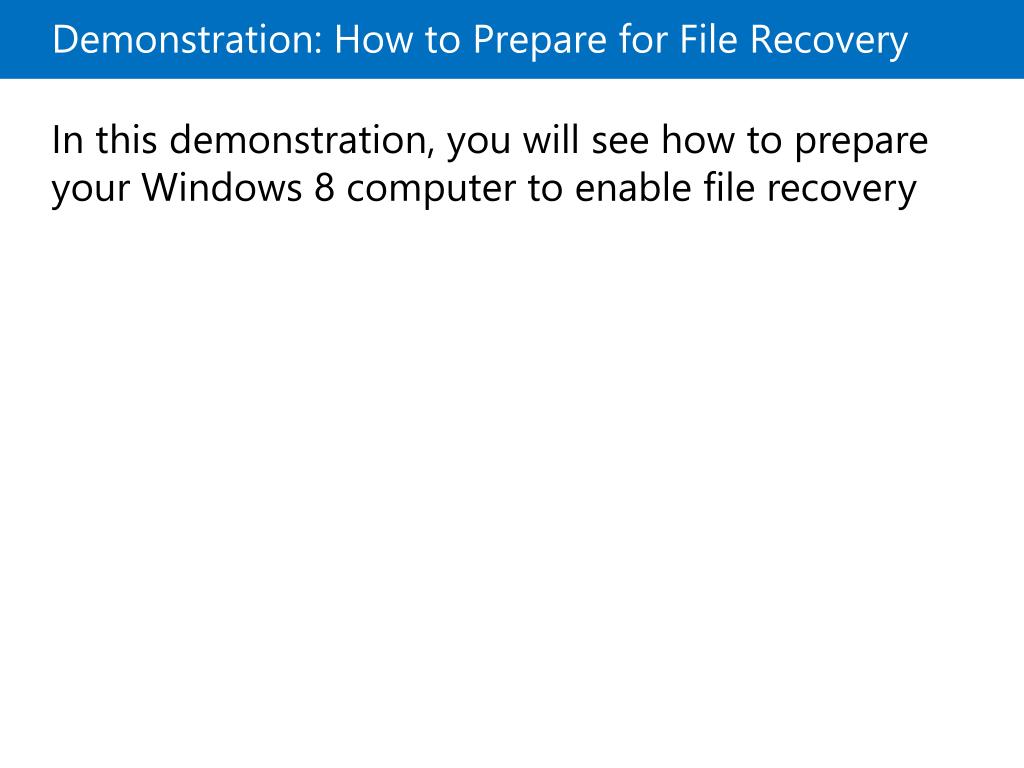 Demonstration: How to Prepare for File Recovery

In this demonstration, you will see how to prepare your Windows 8 computer to enable file recovery